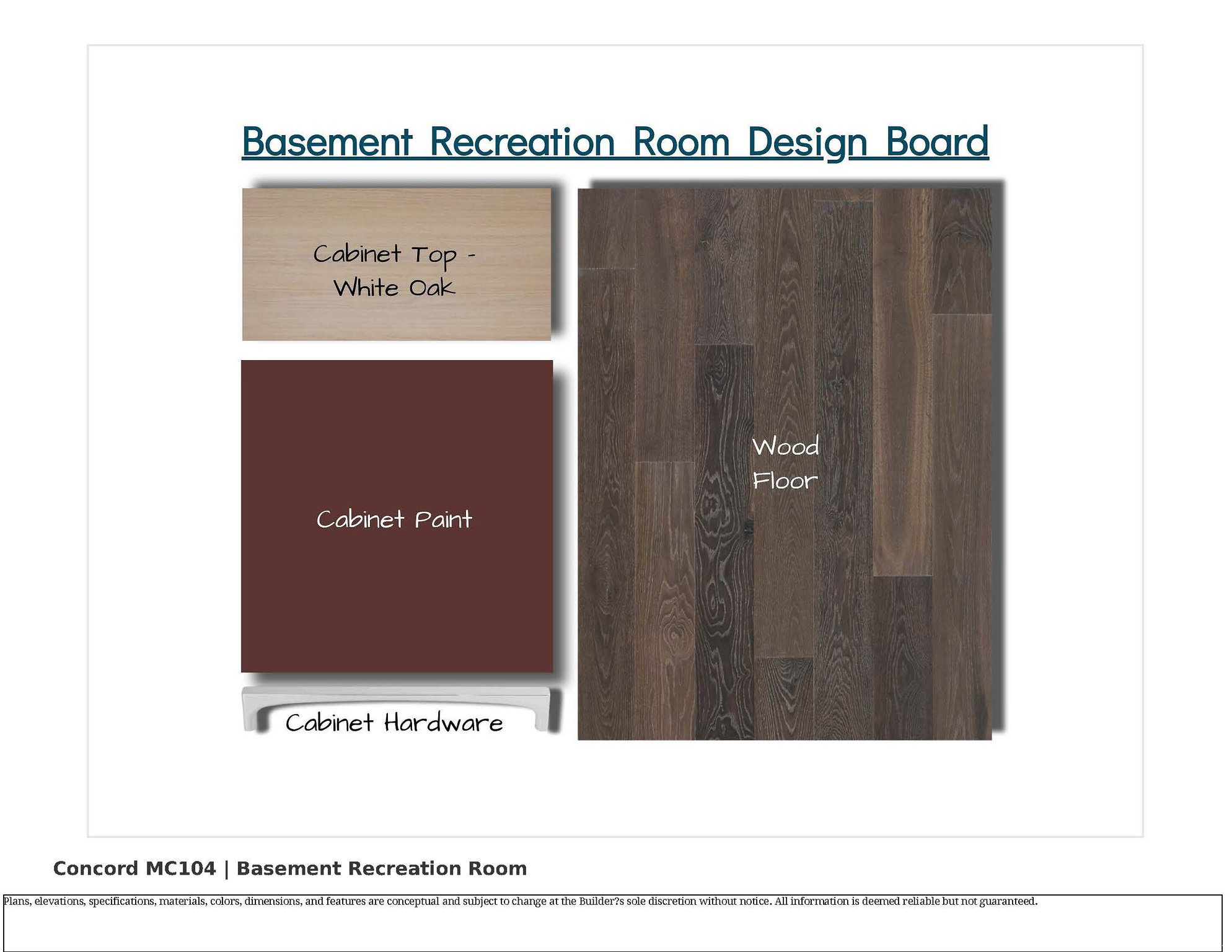 Basement Recreation Room Design Board

Cabinet Top -
White Oak

Cabinet Paint

Cabinet Hardware

Wood
Floor

Concord MC104 | Basement Recreation Room

Plans, elevations, specifications, materials, colors, dimensions, and features are conceptual and subject to change at the Builder?s sole discretion without notice. All information is deemed reliable but not guaranteed.